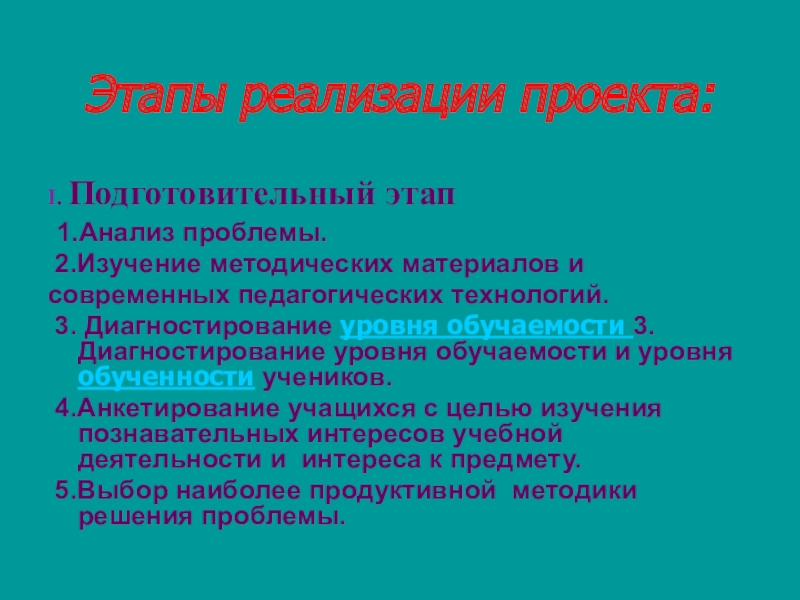 Этапы реализации проекта:

I. Подготовительный этап

1.Анализ проблемы.

2.Изучение методических материалов и современных педагогических технологий.

3. Диагностирование уровня обучаемости 3. Диагностирование уровня обучаемости и уровня обученности учеников.

4.Анкетирование учащихся с целью изучения познавательных интересов учебной деятельности и интереса к предмету.

5.Выбор наиболее продуктивной методики решения проблемы.